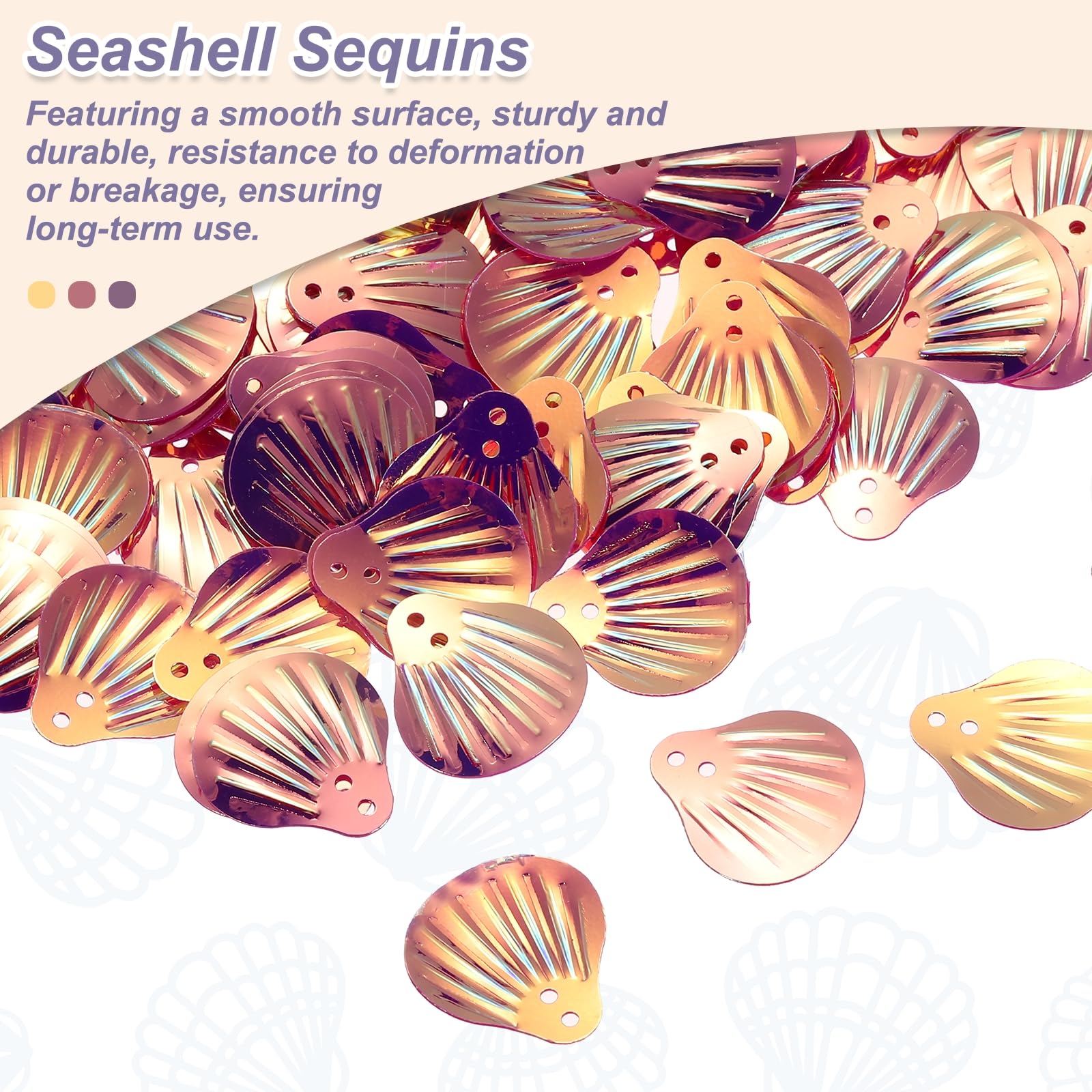 Seashell Sequins

Featuring a smooth surface, sturdy and durable, resistance to deformation or breakage, ensuring long-term use.